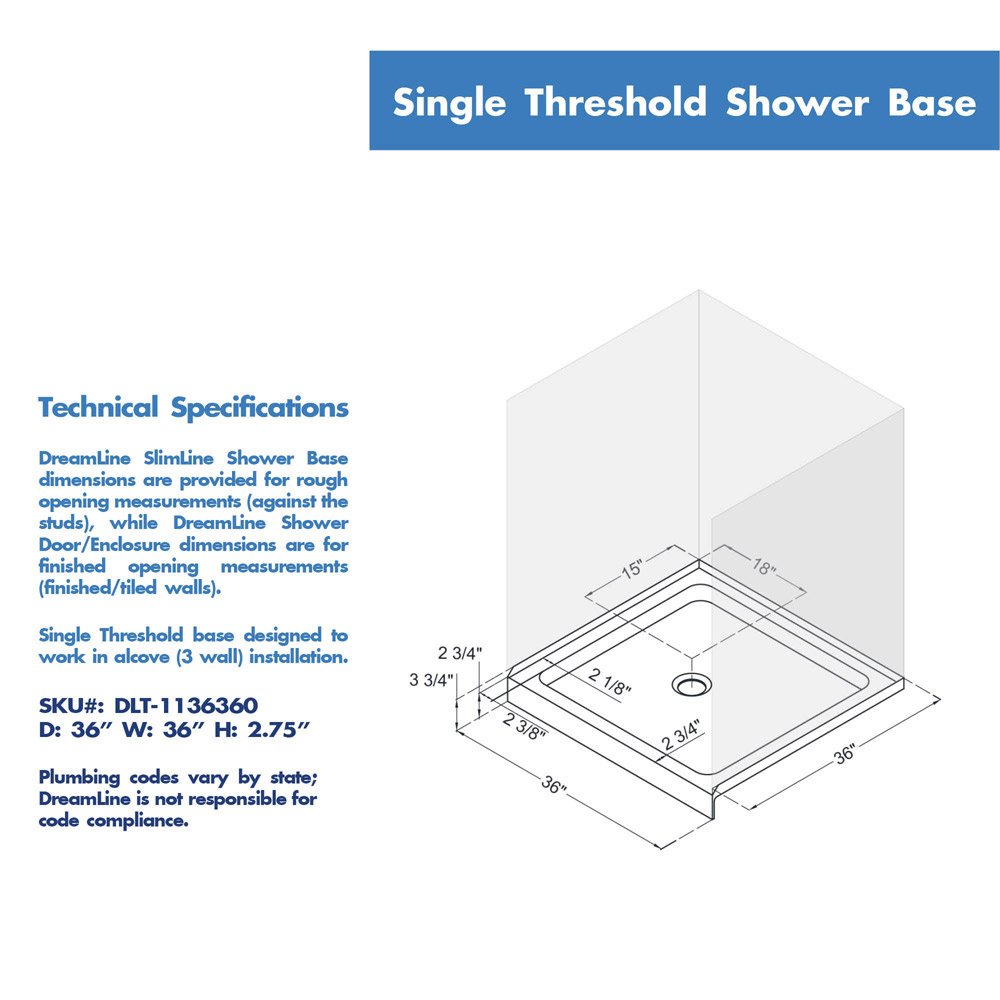 Single Threshold Shower Base

Technical Specifications

DreamLine SlimLine Shower Base dimensions are provided for rough opening measurements (against the studs), while DreamLine Shower Door/Enclosure dimensions are for finished opening measurements (finished/tiled walls).

Single Threshold base designed to work in alcove (3 wall) installation.

SKU#: DLT-1136360
D: 36" W: 36" H: 2.75"

Plumbing codes vary by state; DreamLine is not responsible for code compliance.

15"
18"
2 3/4"
3 3/4"
2 1/8"
2 3/8"
2 3/4"
36"
36"